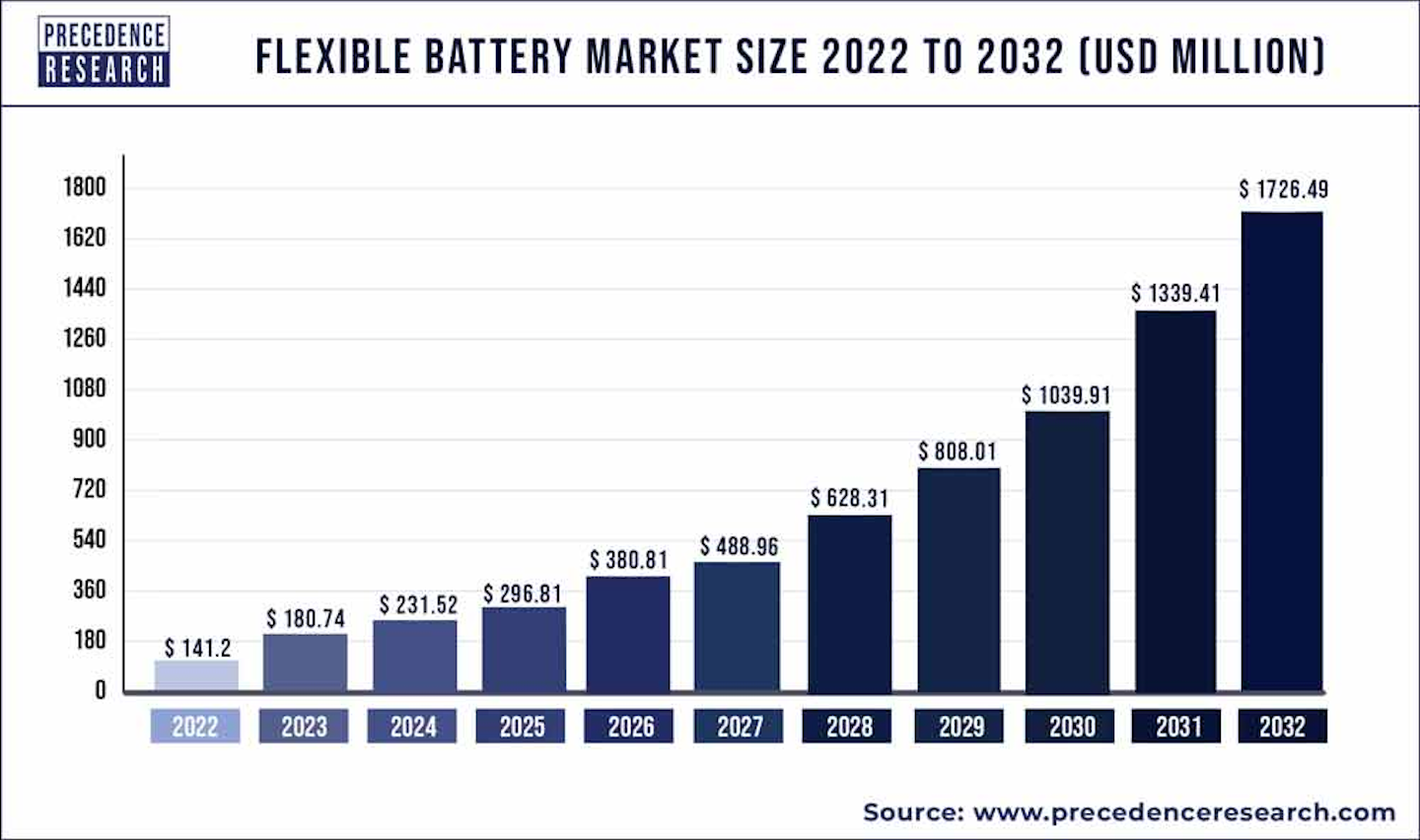 PRECEDENCE RESEARCH

FLEXIBLE BATTERY MARKET SIZE 2022 TO 2032 (USD MILLION)

1800
1620
1440
1260
1080
900
720
540
360
180
0

$ 141.2
$ 180.74
$ 231.52
$ 296.81
$ 380.81
$ 488.96
$ 628.31
$ 808.01
$ 1039.91
$ 1339.41
$ 1726.49

2022
2023
2024
2025
2026
2027
2028
2029
2030
2031
2032

Source: www.precedenceresearch.com